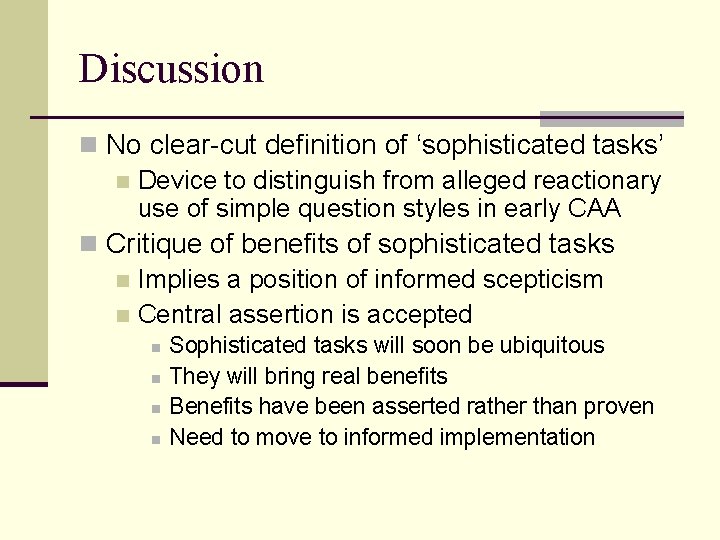 Discussion

No clear-cut definition of ‘sophisticated tasks’

Device to distinguish from alleged reactionary use of simple question styles in early CAA

Critique of benefits of sophisticated tasks

Implies a position of informed scepticism

Central assertion is accepted

Sophisticated tasks will soon be ubiquitous

They will bring real benefits

Benefits have been asserted rather than proven

Need to move to informed implementation